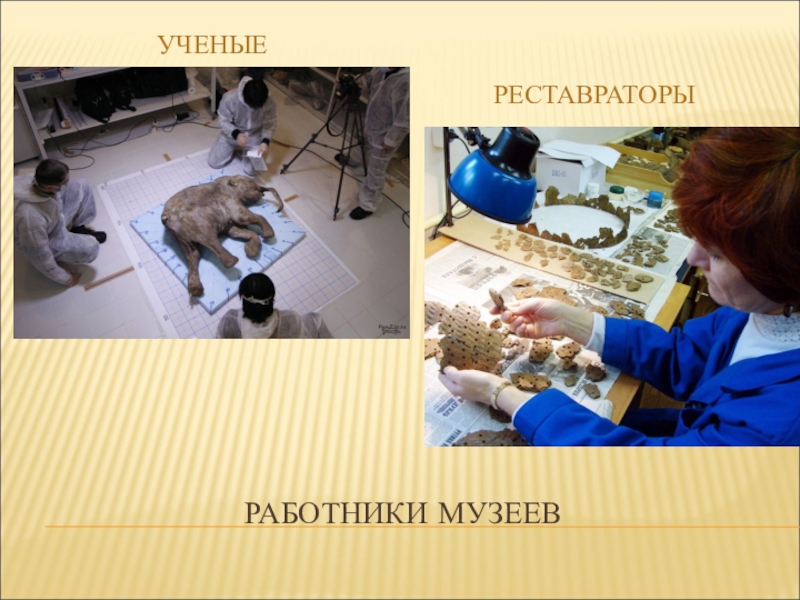 УЧЕНЫЕ

РЕСТАВРАТОРЫ

РАБОТНИКИ МУЗЕЕВ